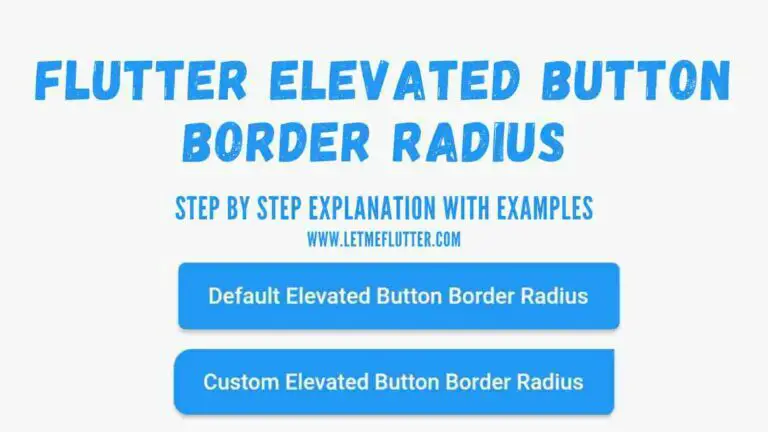 FLUTTER ELEVATED BUTTON BORDER RADIUS

STEP BY STEP EXPLANATION WITH EXAMPLES

WWW.LETMEFLUTTER.COM

Default Elevated Button Border Radius

Custom Elevated Button Border Radius